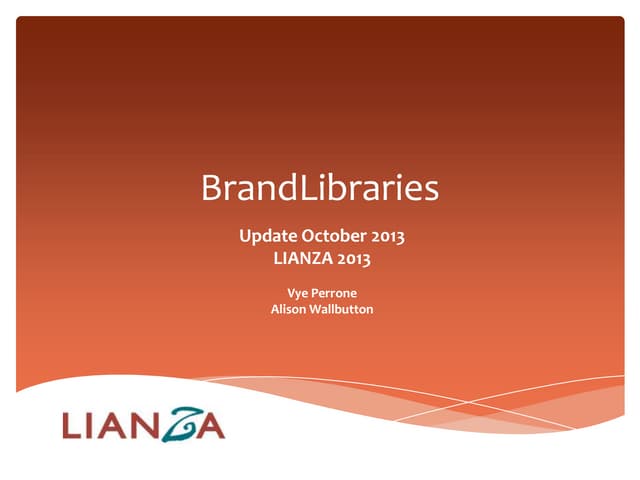 BrandLibraries

Update October 2013
LIANZA 2013

Vye Perrone
Alison Wallbutton

LIANZA